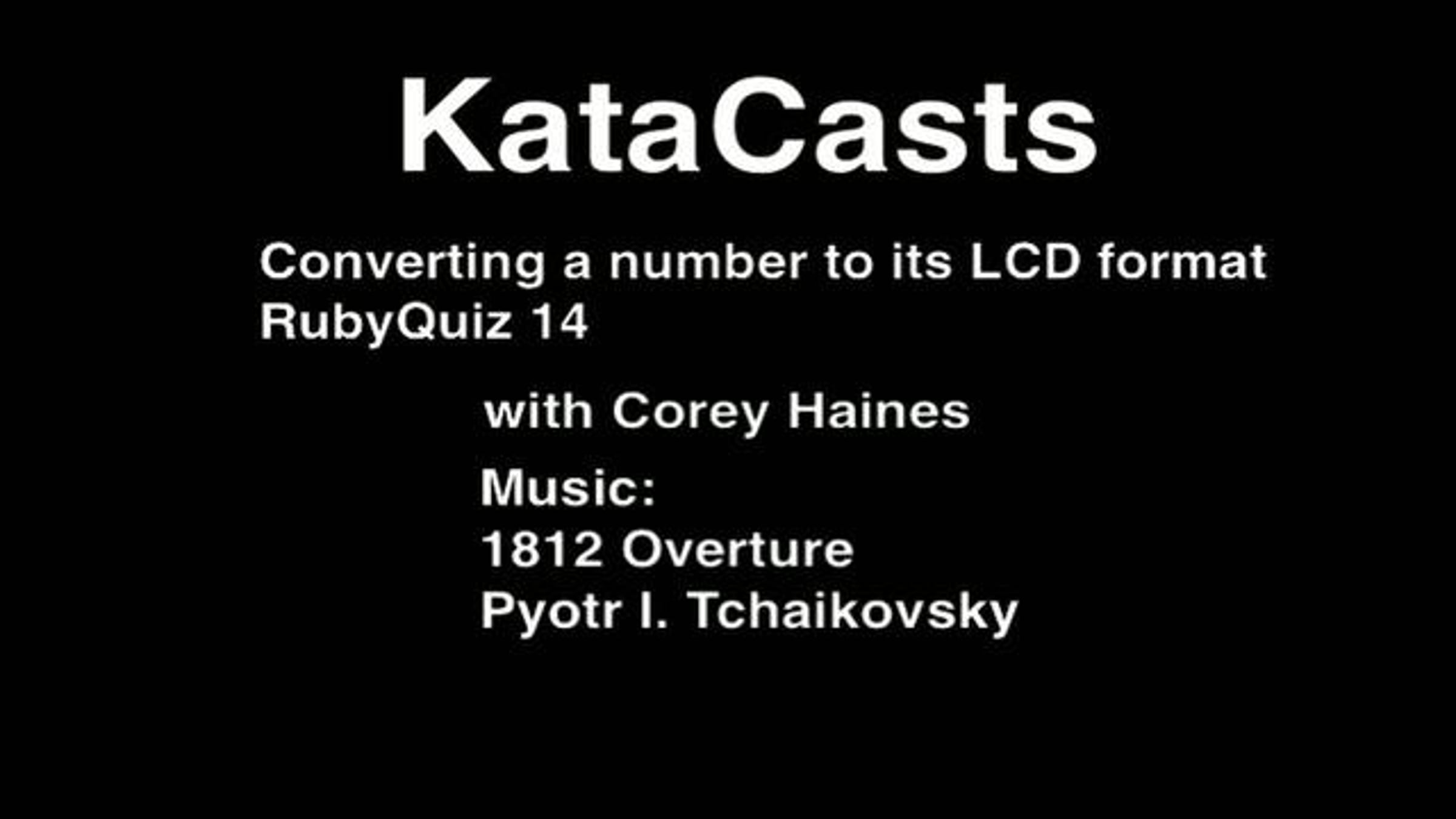 KataCasts

Converting a number to its LCD format
RubyQuiz 14

with Corey Haines

Music:
1812 Overture
Pyotr I. Tchaikovsky